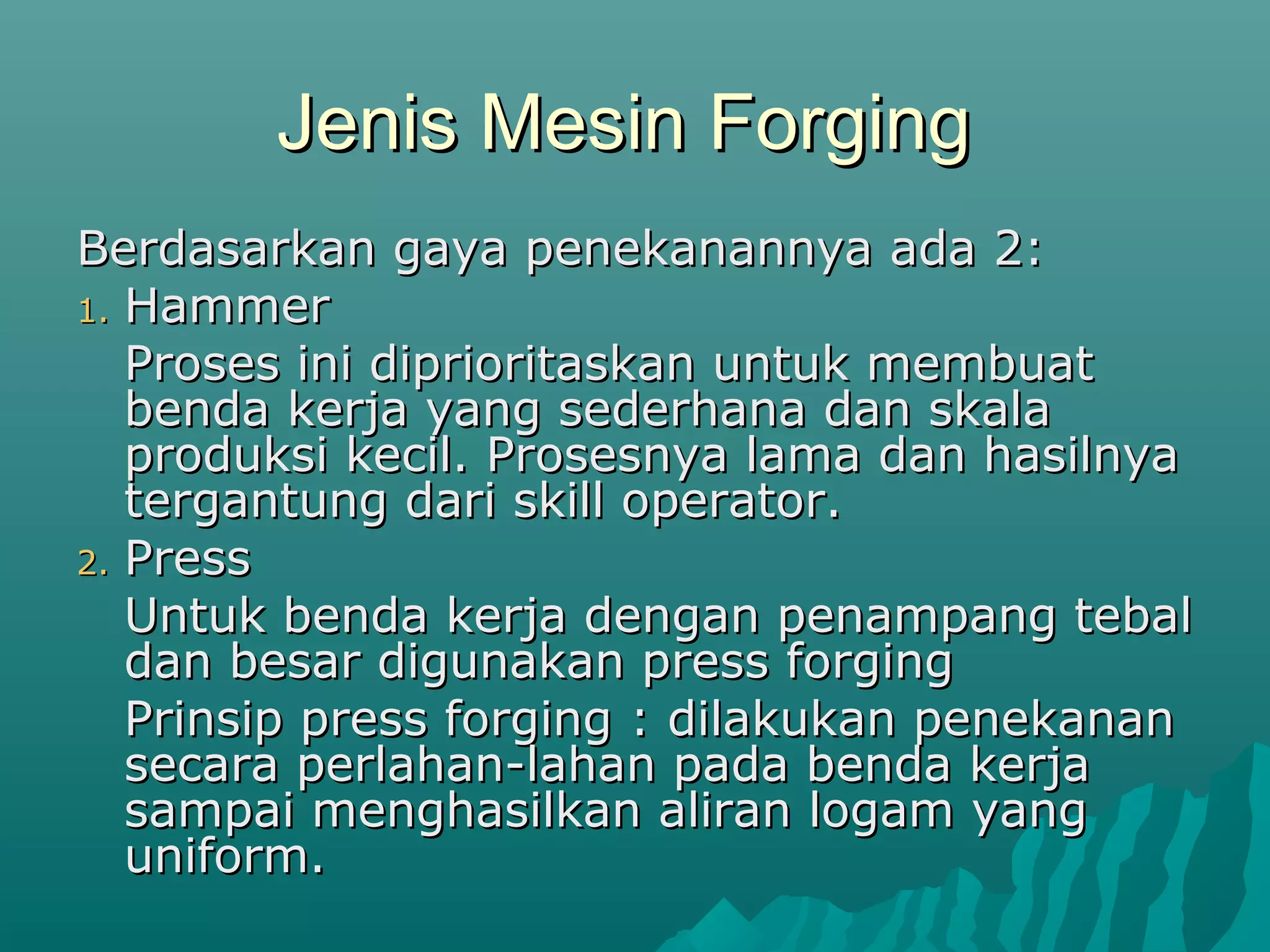 Jenis Mesin Forging

Berdasarkan gaya penekanannya ada 2:

1. Hammer

Proses ini diprioritaskan untuk membuat benda kerja yang sederhana dan skala produksi kecil. Prosesnya lama dan hasilnya tergantung dari skill operator.

2. Press

Untuk benda kerja dengan penampang tebal dan besar digunakan press forging

Prinsip press forging : dilakukan penekanan secara perlahan-lahan pada benda kerja sampai menghasilkan aliran logam yang uniform.